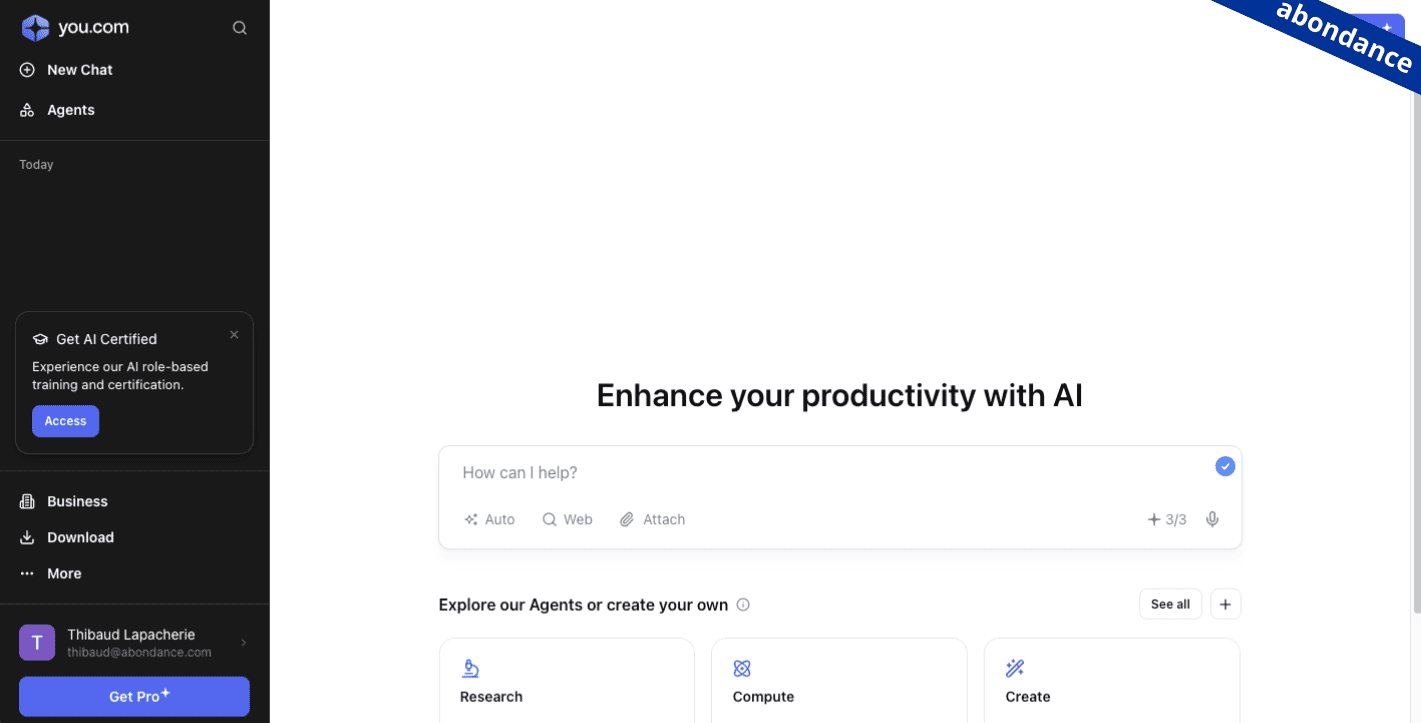 you.com

New Chat

Agents

Today

Get AI Certified

Experience our AI role-based training and certification.

Access

Business

Download

More

T
Thibaud Lapacherie
thibaud@abondance.com

Get Pro

abondance

Enhance your productivity with AI

How can I help?

Auto Web Attach

3/3

Explore our Agents or create your own

See all

Research

Compute

Create